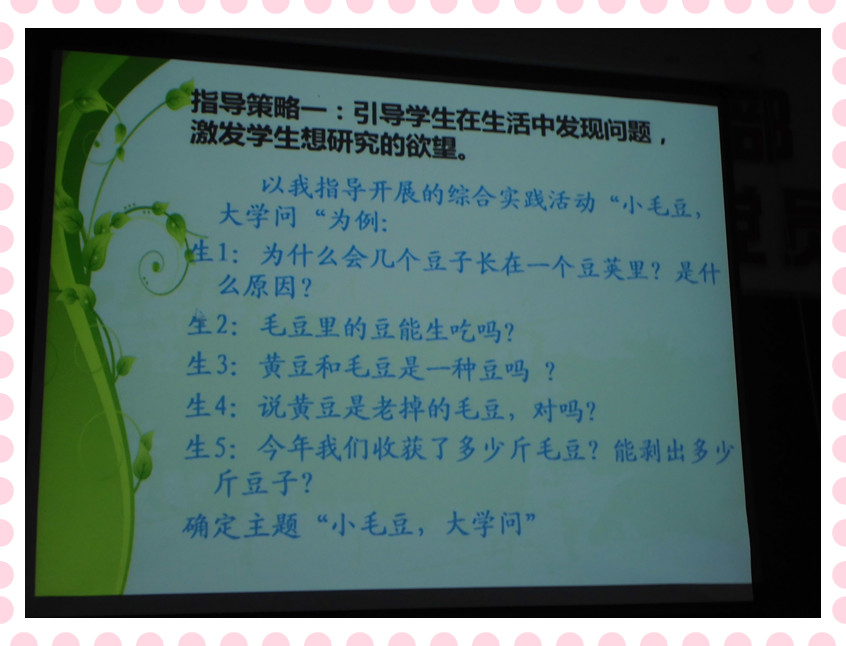 指导策略一：引导学生在生活中发现问题，激发学生想研究的欲望。

以我指导开展的综合实践活动“小毛豆，大学问“为例：

生1：为什么会几个豆子长在一个豆荚里？是什么原因？

生2：毛豆里的豆能生吃吗？

生3：黄豆和毛豆是一种豆吗 ？

生4：说黄豆是老掉的毛豆，对吗？

生5：今年我们收获了多少斤毛豆？能剥出多少斤豆子？

确定主题“小毛豆，大学问”